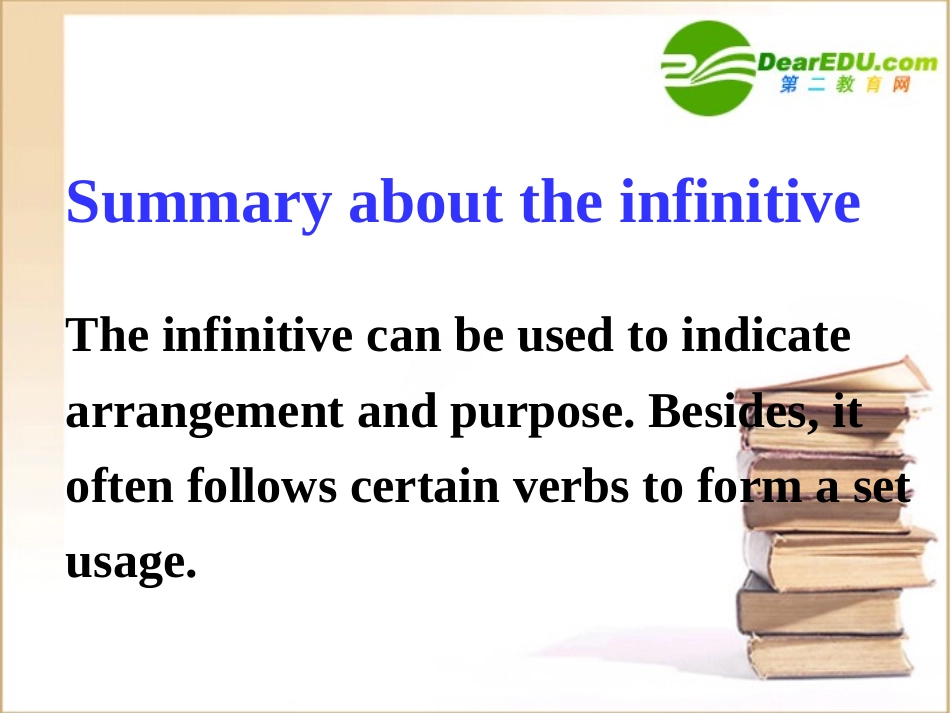 DearEDU.com
第二教育网

Summary about the infinitive

The infinitive can be used to indicate arrangement and purpose. Besides, it often follows certain verbs to form a set usage.